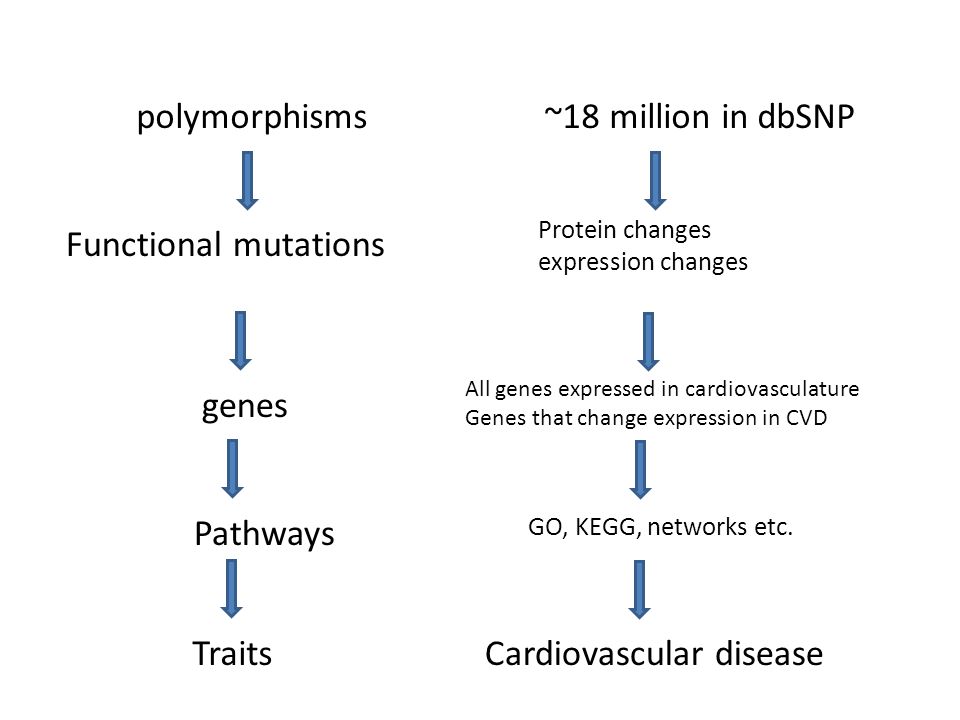 polymorphisms

Functional mutations

genes

Pathways

Traits

~18 million in dbSNP

Protein changes
expression changes

All genes expressed in cardiovasculature
Genes that change expression in CVD

GO, KEGG, networks etc.

Cardiovascular disease